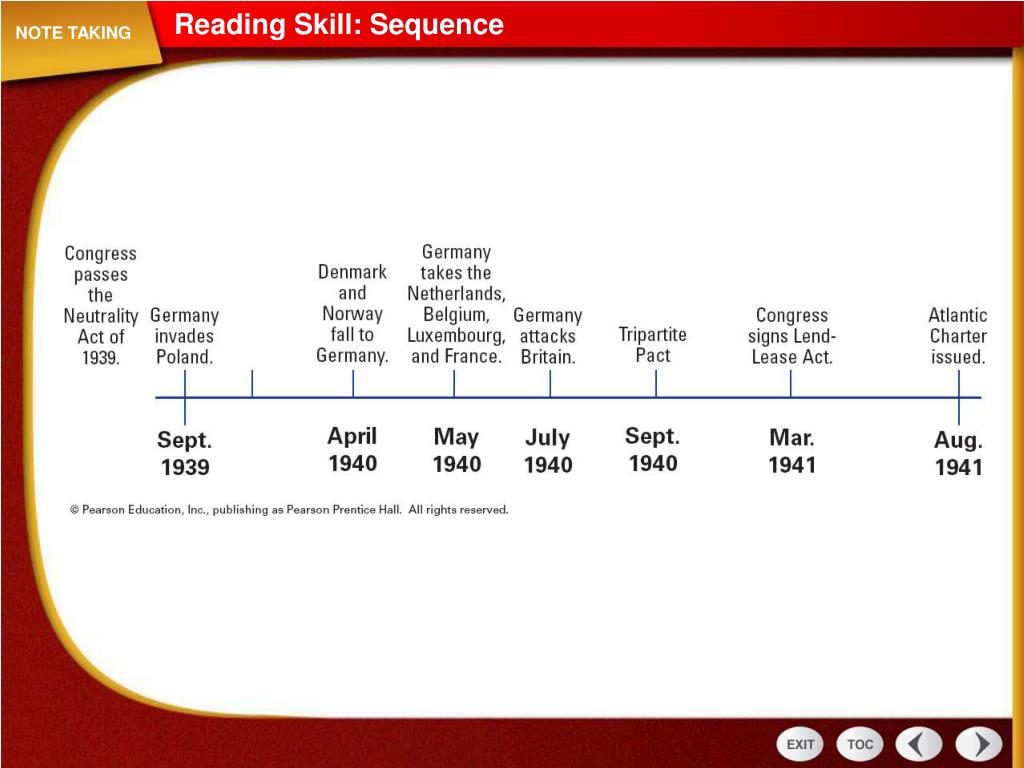 NOTE TAKING

Reading Skill: Sequence

Congress passes the Neutrality Act of 1939.

Germany invades Poland.

Denmark and Norway fall to Germany.

Germany takes the Netherlands, Belgium, Luxembourg, and France.

Germany attacks Britain.

Tripartite Pact

Congress signs Lend-Lease Act.

Atlantic Charter issued.

Sept. 1939

April 1940

May 1940

July 1940

Sept. 1940

Mar. 1941

Aug. 1941

© Pearson Education, Inc., publishing as Pearson Prentice Hall. All rights reserved.

EXIT

TOC